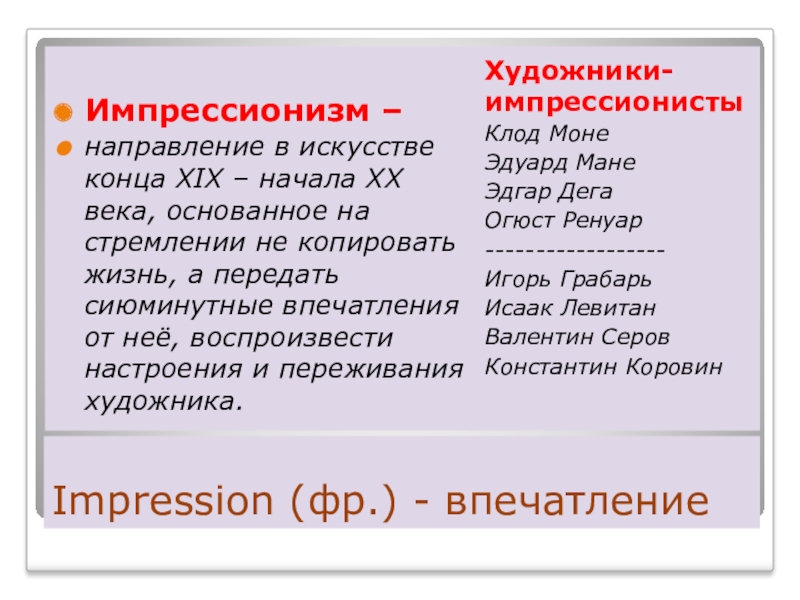 Импрессионизм –

направление в искусстве конца XIX – начала XX века, основанное на стремлении не копировать жизнь, а передать сиюминутные впечатления от неё, воспроизвести настроения и переживания художника.

Художники-импрессионисты

Клод Моне

Эдуард Мане

Эдгар Дега

Огюст Ренуар

------------------

Игорь Грабарь

Исаак Левитан

Валентин Серов

Константин Коровин

Impression (фр.) - впечатление